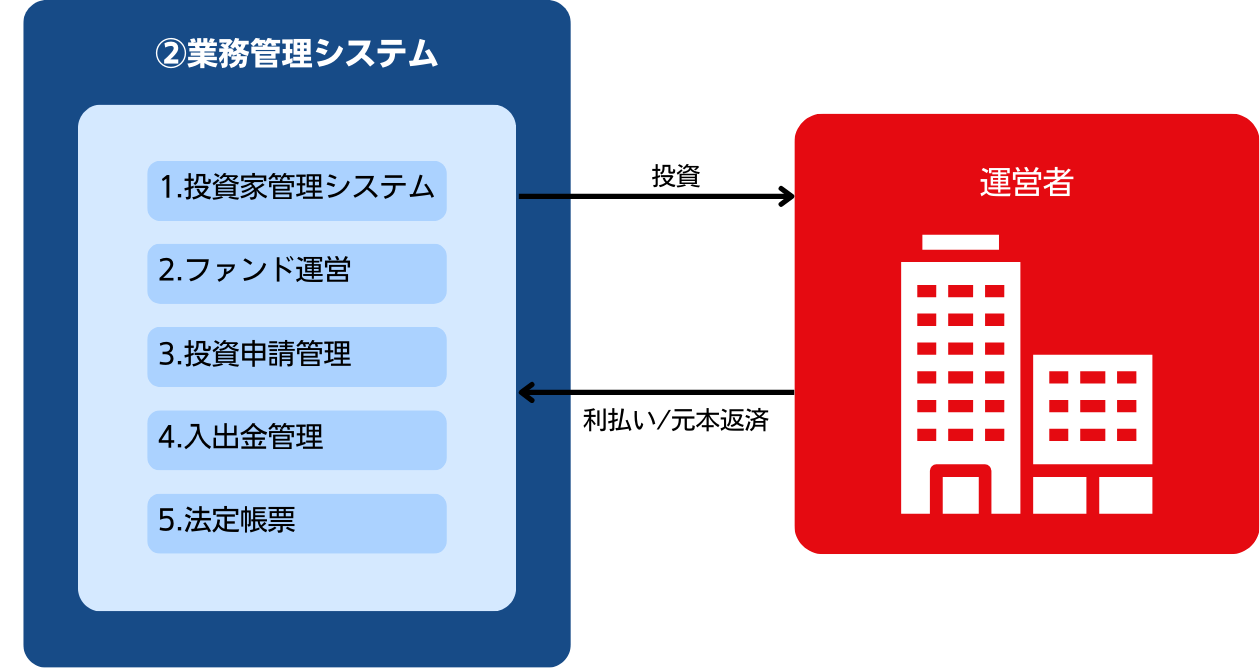 ②業務管理システム

1.投資家管理システム

2.ファンド運営

3.投資申請管理

4.入出金管理

5.法定帳票

投資

利払い/元本返済

運営者